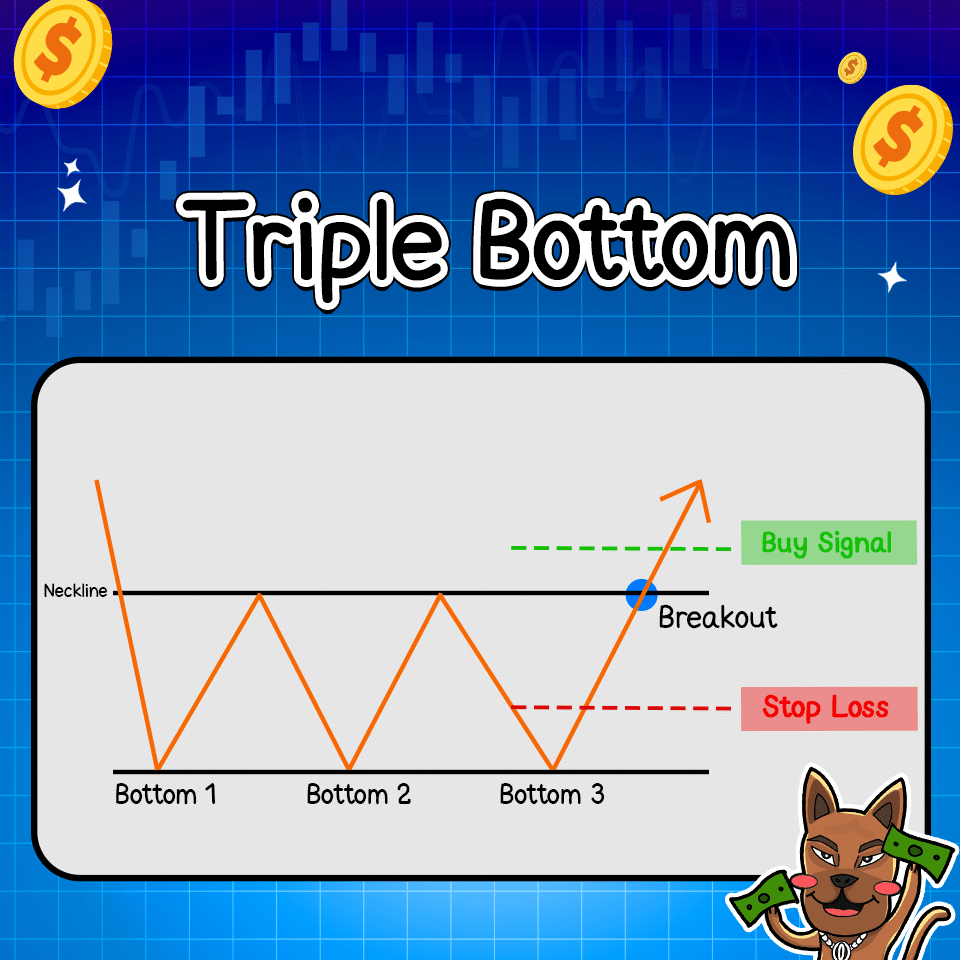 Triple Bottom

Buy Signal

Neckline

Breakout

Stop Loss

Bottom 1

Bottom 2

Bottom 3